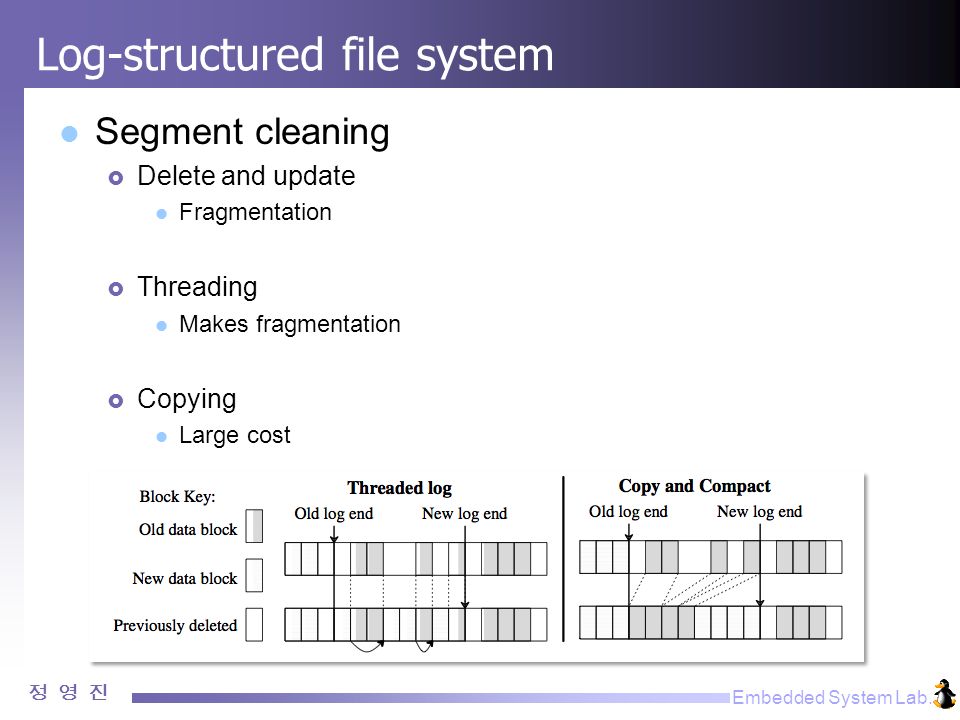 Log-structured file system

Segment cleaning

Delete and update

Fragmentation

Threading

Makes fragmentation

Copying

Large cost

Block Key:
Old data block
New data block
Previously deleted

Threaded log
Old log end
New log end

Copy and Compact
Old log end
New log end

정 영 진

Embedded System Lab.